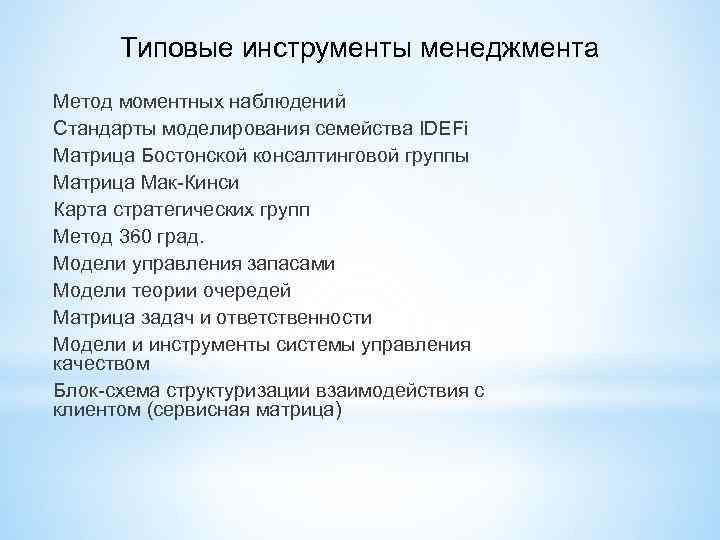 Типовые инструменты менеджмента

Метод моментных наблюдений
Стандарты моделирования семейства IDEFi
Матрица Бостонской консалтинговой группы
Матрица Мак-Кинси
Карта стратегических групп
Метод 360 град.
Модели управления запасами
Модели теории очередей
Матрица задач и ответственности
Модели и инструменты системы управления качеством
Блок-схема структуризации взаимодействия с клиентом (сервисная матрица)